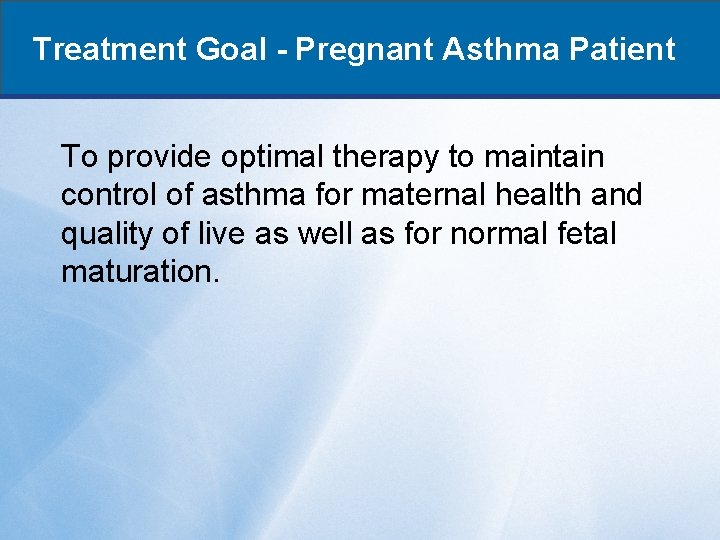 Treatment Goal - Pregnant Asthma Patient

To provide optimal therapy to maintain control of asthma for maternal health and quality of live as well as for normal fetal maturation.